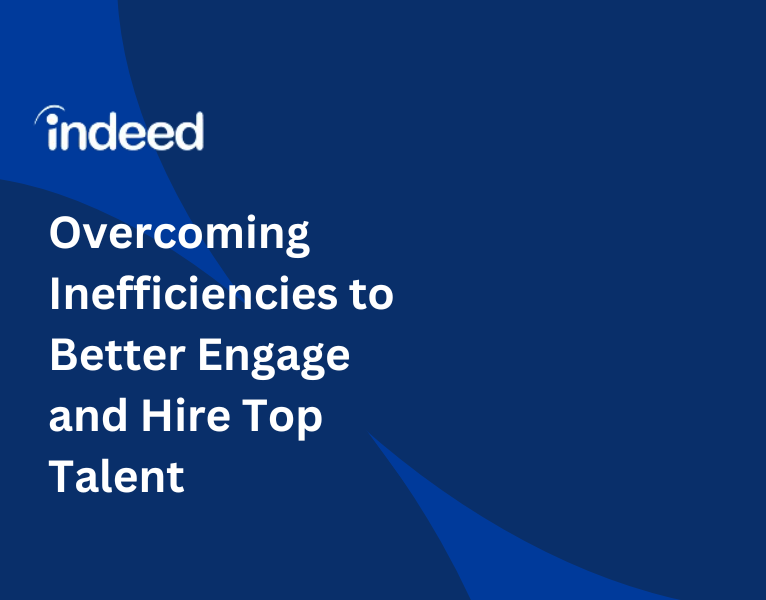 indeed

Overcoming Inefficiencies to Better Engage and Hire Top Talent